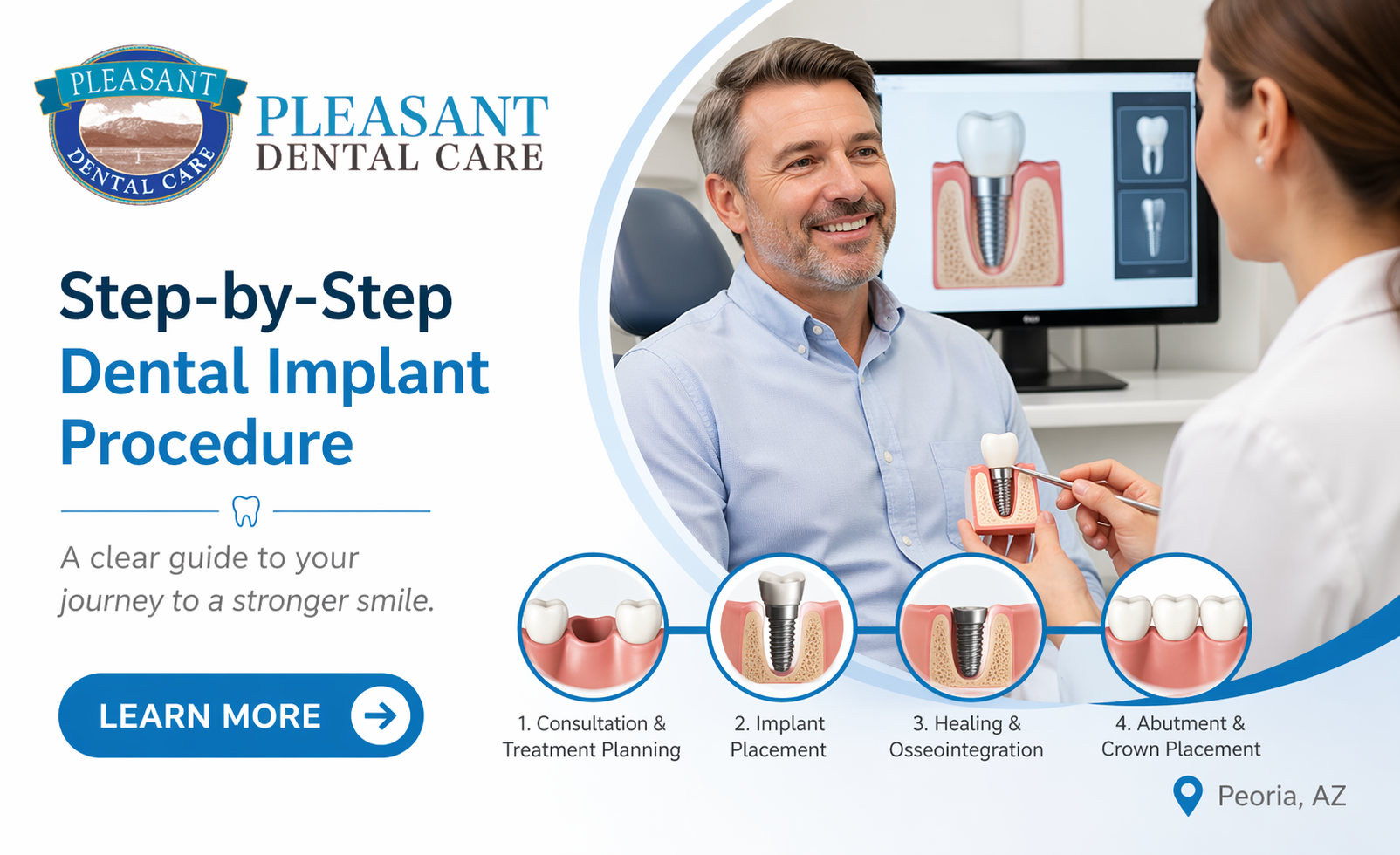 PLEASANT
DENTAL CARE

PLEASANT
DENTAL CARE

Step-by-Step
Dental Implant
Procedure

A clear guide to your journey to a stronger smile.

LEARN MORE

1. Consultation & Treatment Planning

2. Implant Placement

3. Healing & Osseointegration

4. Abutment & Crown Placement

Peoria, AZ